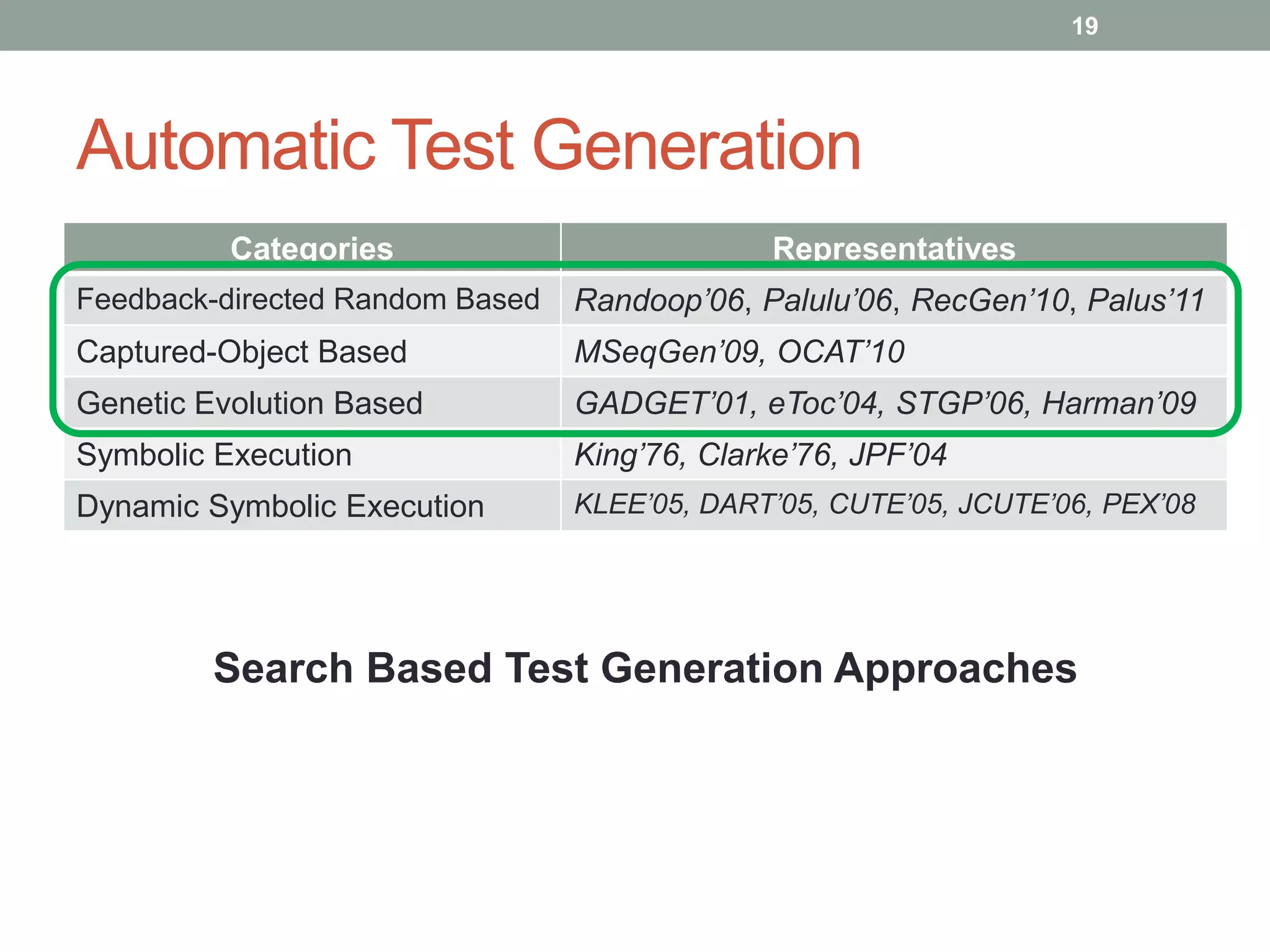 19

Automatic Test Generation

| Categories | Representatives |
|---|---|
| Feedback-directed Random Based | Randoop’06, Palulu’06, RecGen’10, Palus’11 |
| Captured-Object Based | MSeqGen’09, OCAT’10 |
| Genetic Evolution Based | GADGET’01, eToc’04, STGP’06, Harman’09 |
| Symbolic Execution | King’76, Clarke’76, JPF’04 |
| Dynamic Symbolic Execution | KLEE’05, DART’05, CUTE’05, JCUTE’06, PEX’08 |

Search Based Test Generation Approaches